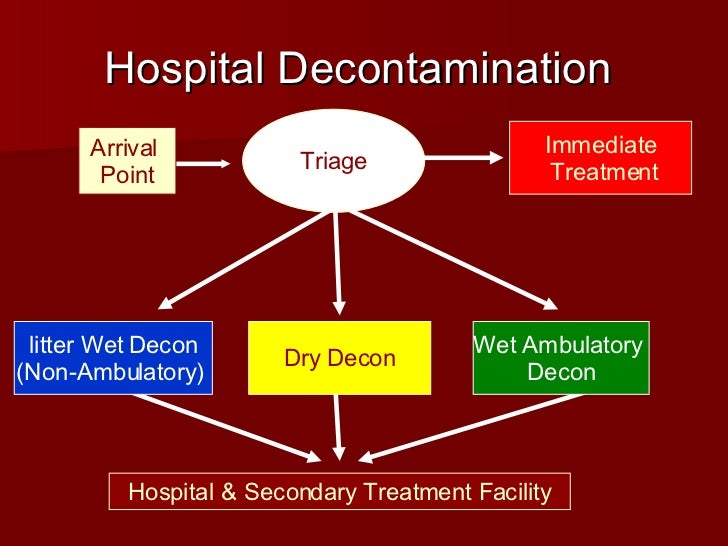 Hospital Decontamination

Arrival Point

Triage

Immediate Treatment

litter Wet Decon (Non-Ambulatory)

Dry Decon

Wet Ambulatory Decon

Hospital & Secondary Treatment Facility